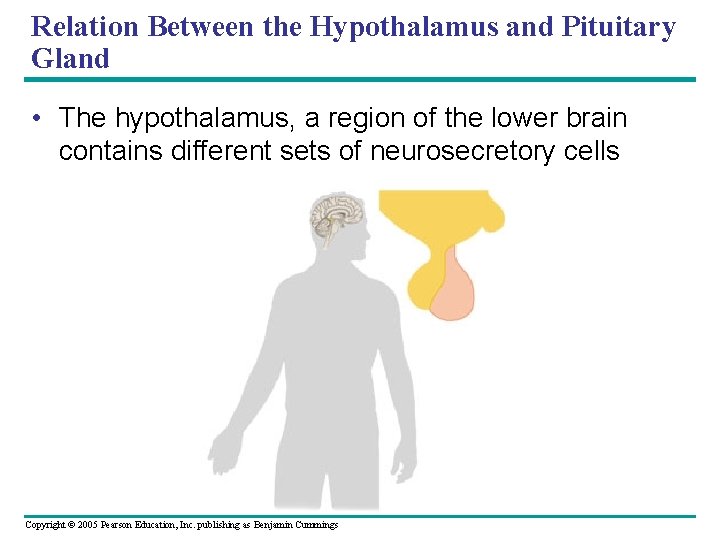 Relation Between the Hypothalamus and Pituitary Gland

• The hypothalamus, a region of the lower brain contains different sets of neurosecretory cells

Copyright © 2005 Pearson Education, Inc. publishing as Benjamin Cummings